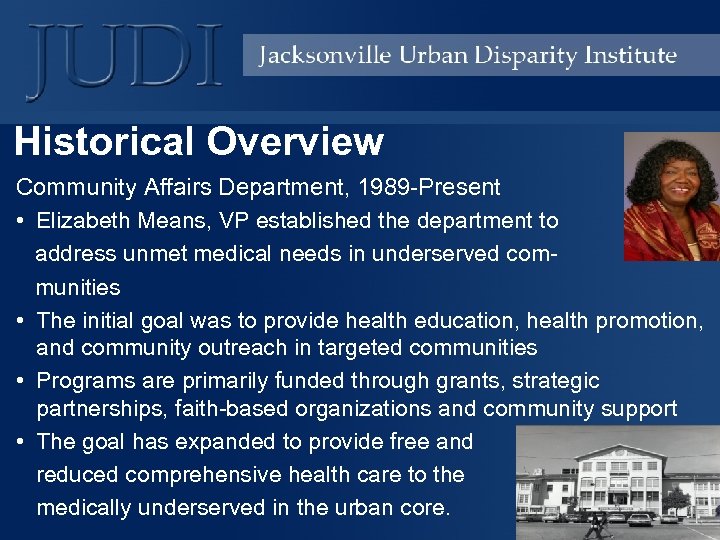 JUDI

Jacksonville Urban Disparity Institute

Historical Overview

Community Affairs Department, 1989-Present

• Elizabeth Means, VP established the department to address unmet medical needs in underserved communities

• The initial goal was to provide health education, health promotion, and community outreach in targeted communities

• Programs are primarily funded through grants, strategic partnerships, faith-based organizations and community support

• The goal has expanded to provide free and reduced comprehensive health care to the medically underserved in the urban core.